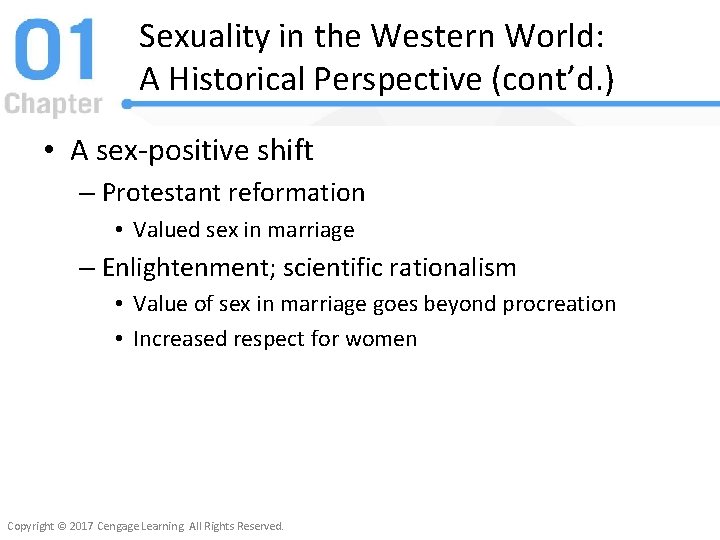 01
Chapter

Sexuality in the Western World: A Historical Perspective (cont'd.)

• A sex-positive shift
– Protestant reformation
• Valued sex in marriage
– Enlightenment; scientific rationalism
• Value of sex in marriage goes beyond procreation
• Increased respect for women

Copyright © 2017 Cengage Learning. All Rights Reserved.